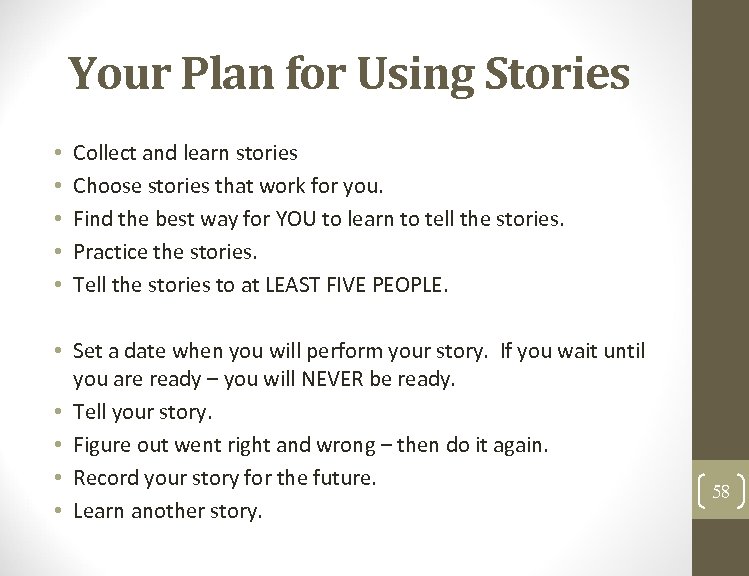 Your Plan for Using Stories

• Collect and learn stories
• Choose stories that work for you.
• Find the best way for YOU to learn to tell the stories.
• Practice the stories.
• Tell the stories to at LEAST FIVE PEOPLE.

• Set a date when you will perform your story. If you wait until you are ready – you will NEVER be ready.
• Tell your story.
• Figure out went right and wrong – then do it again.
• Record your story for the future.
• Learn another story.

58